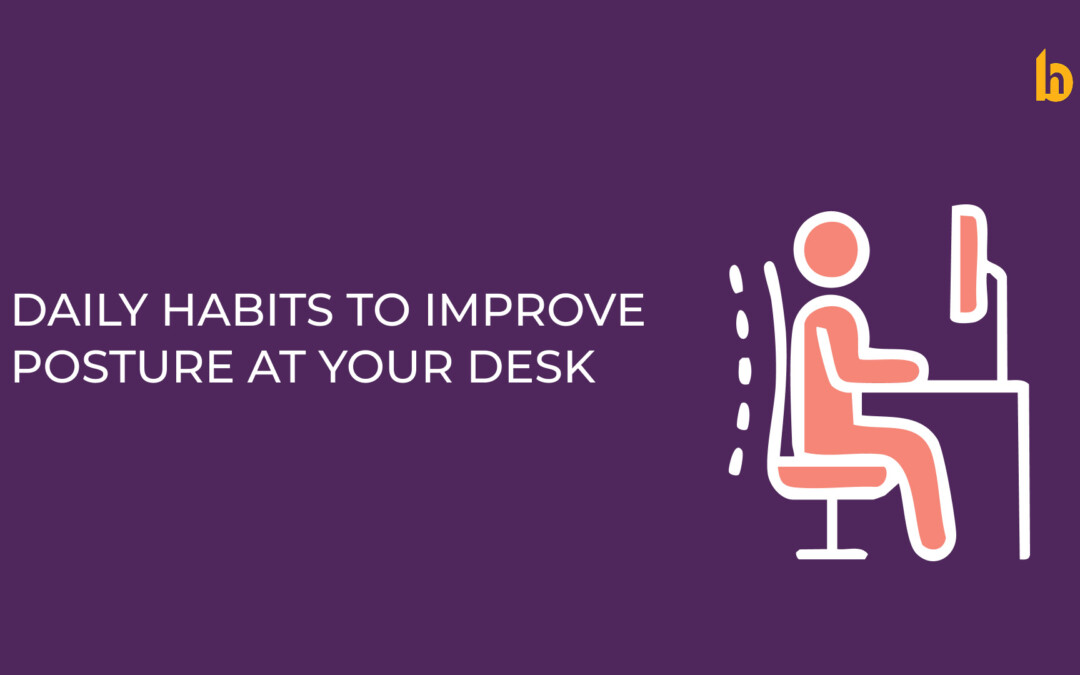 DAILY HABITS TO IMPROVE POSTURE AT YOUR DESK